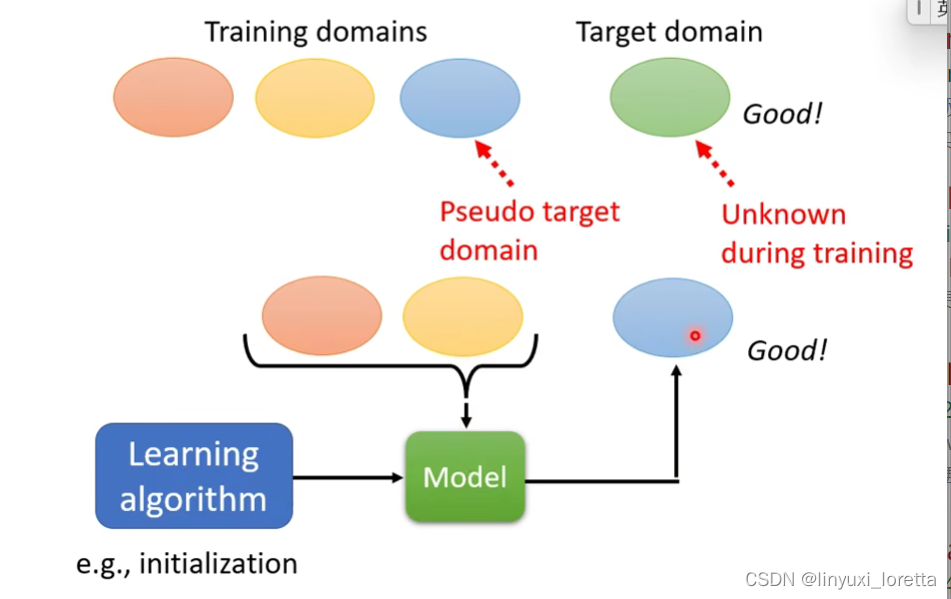 Training domains

Target domain

Good!

Pseudo target domain

Unknown during training

Good!

Learning algorithm

Model

e.g., initialization

CSDN @linyuxi_loretta